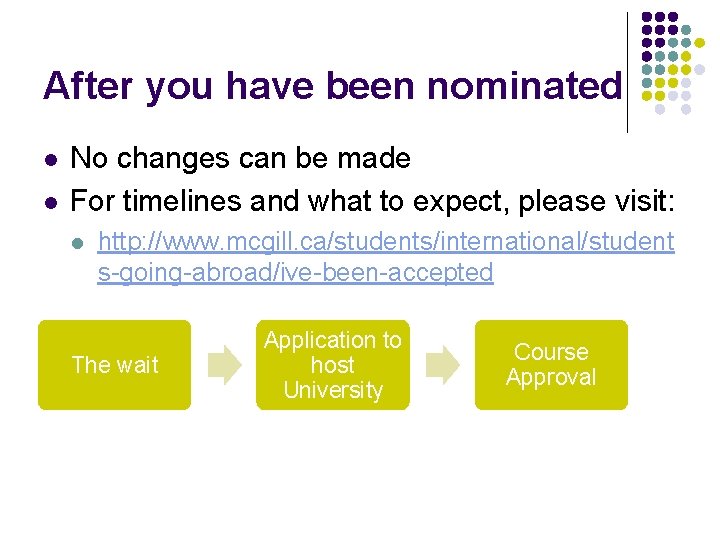 After you have been nominated

- No changes can be made
- For timelines and what to expect, please visit:
  - http://www.mcgill.ca/students/international/students-going-abroad/ive-been-accepted

The wait

Application to host University

Course Approval